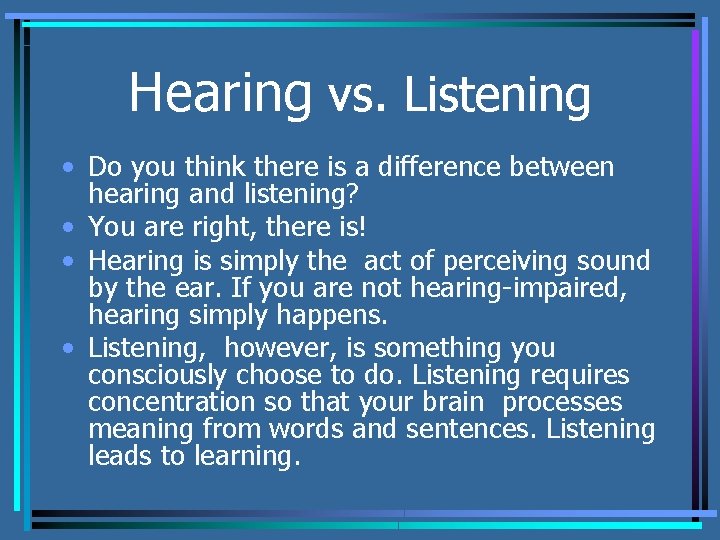 Hearing vs. Listening

• Do you think there is a difference between hearing and listening?
• You are right, there is!
• Hearing is simply the act of perceiving sound by the ear. If you are not hearing-impaired, hearing simply happens.
• Listening, however, is something you consciously choose to do. Listening requires concentration so that your brain processes meaning from words and sentences. Listening leads to learning.